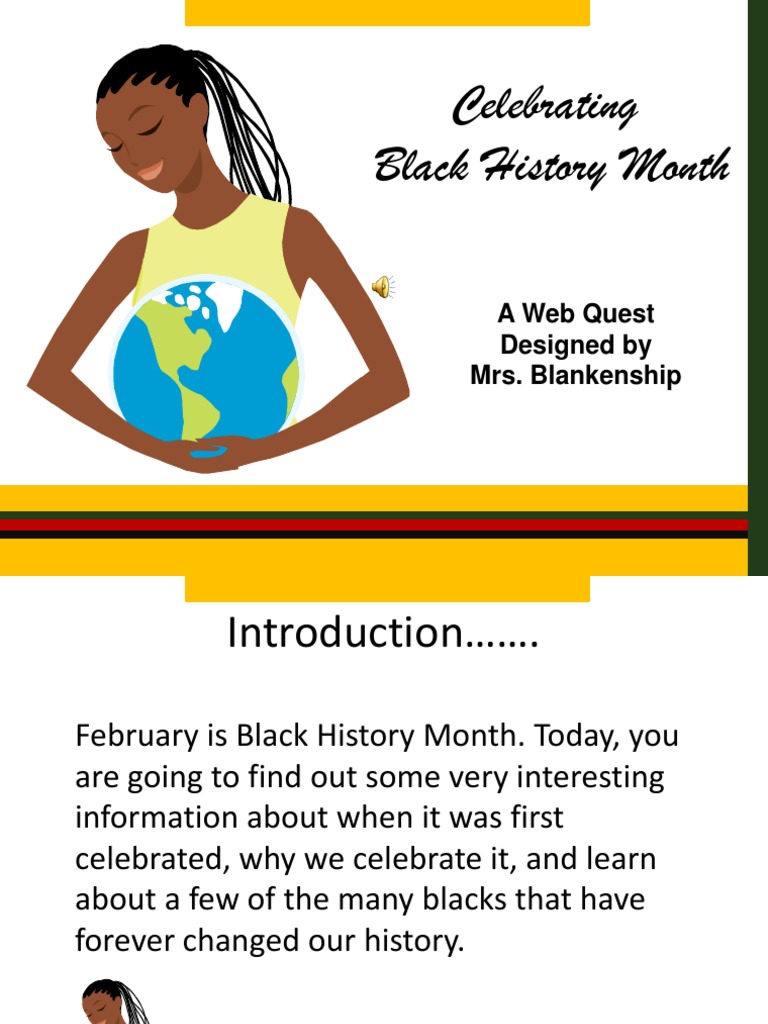 Celebrating Black History Month

A Web Quest Designed by Mrs. Blankenship

Introduction…….

February is Black History Month. Today, you are going to find out some very interesting information about when it was first celebrated, why we celebrate it, and learn about a few of the many blacks that have forever changed our history.